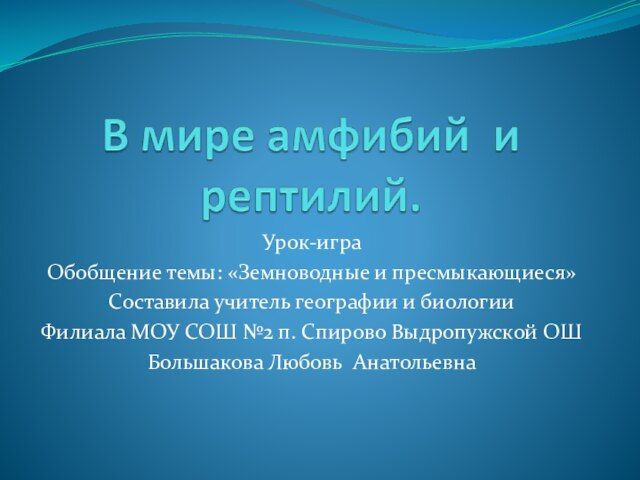 В мире амфибий и рептилий.

Урок-игра
Обобщение темы: «Земноводные и пресмыкающиеся»
Составила учитель географии и биологии
Филиала МОУ СОШ №2 п. Спирово Выдропужской ОШ
Большакова Любовь Анатольевна